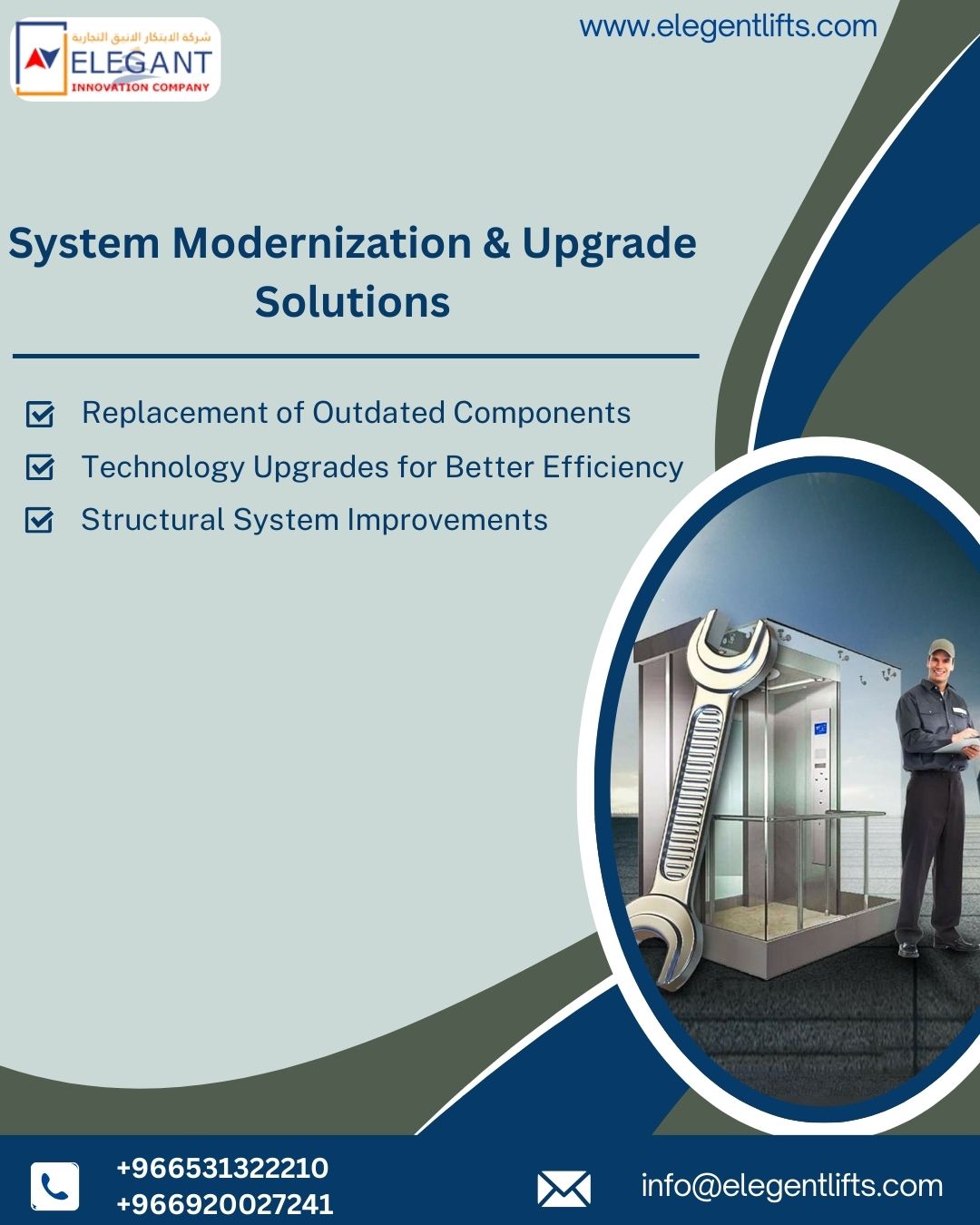 شركة الابتكار الانيق التجارية
ELEGANT
INNOVATION COMPANY

www.elegentlifts.com

System Modernization & Upgrade Solutions

Replacement of Outdated Components
Technology Upgrades for Better Efficiency
Structural System Improvements

+966531322210
+966920027241

info@elegentlifts.com